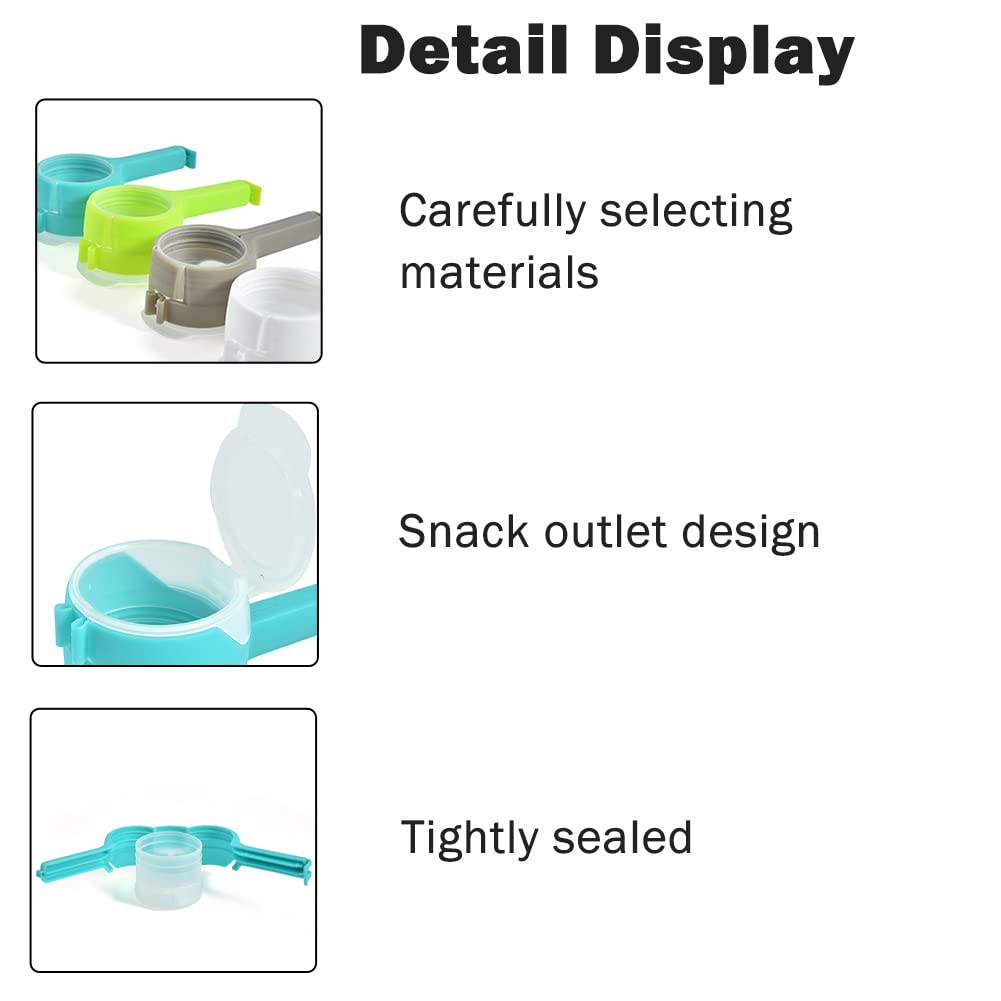 Detail Display

Carefully selecting materials

Snack outlet design

Tightly sealed